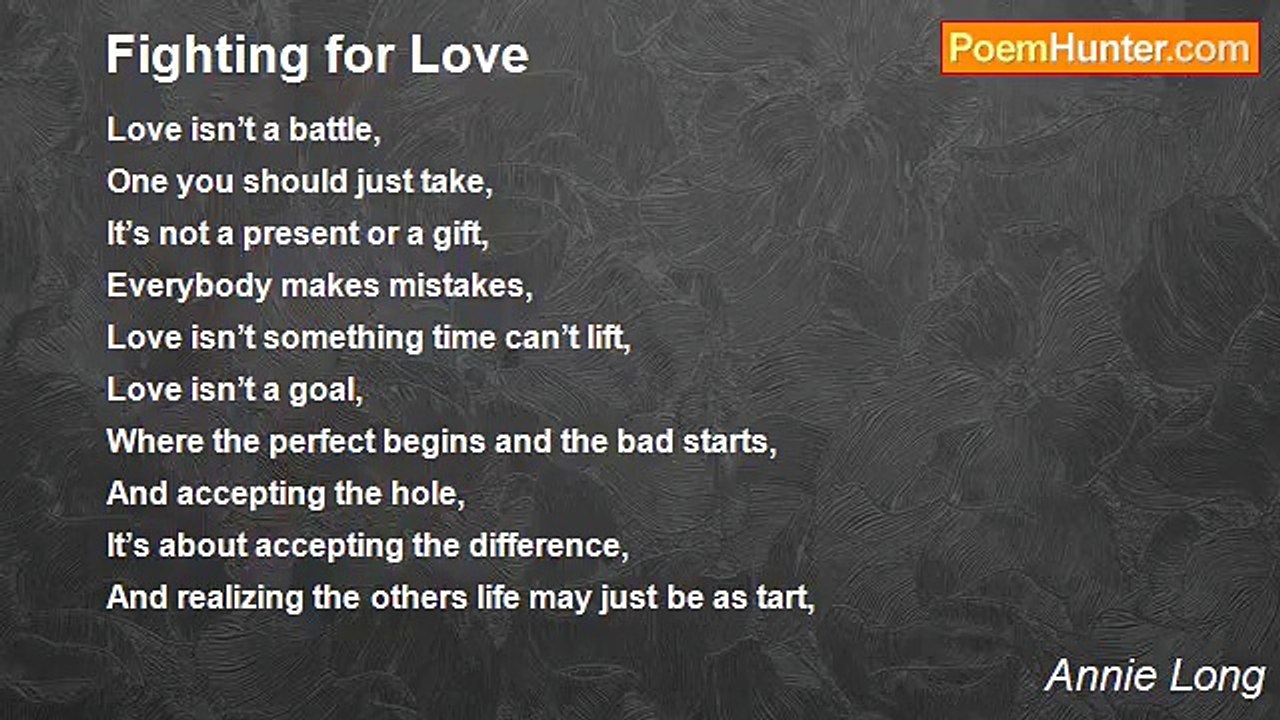 Fighting for Love

PoemHunter.com

Love isn’t a battle,
One you should just take,
It’s not a present or a gift,
Everybody makes mistakes,
Love isn’t something time can’t lift,
Love isn’t a goal,
Where the perfect begins and the bad starts,
And accepting the hole,
It’s about accepting the difference,
And realizing the others life may just be as tart,

Annie Long